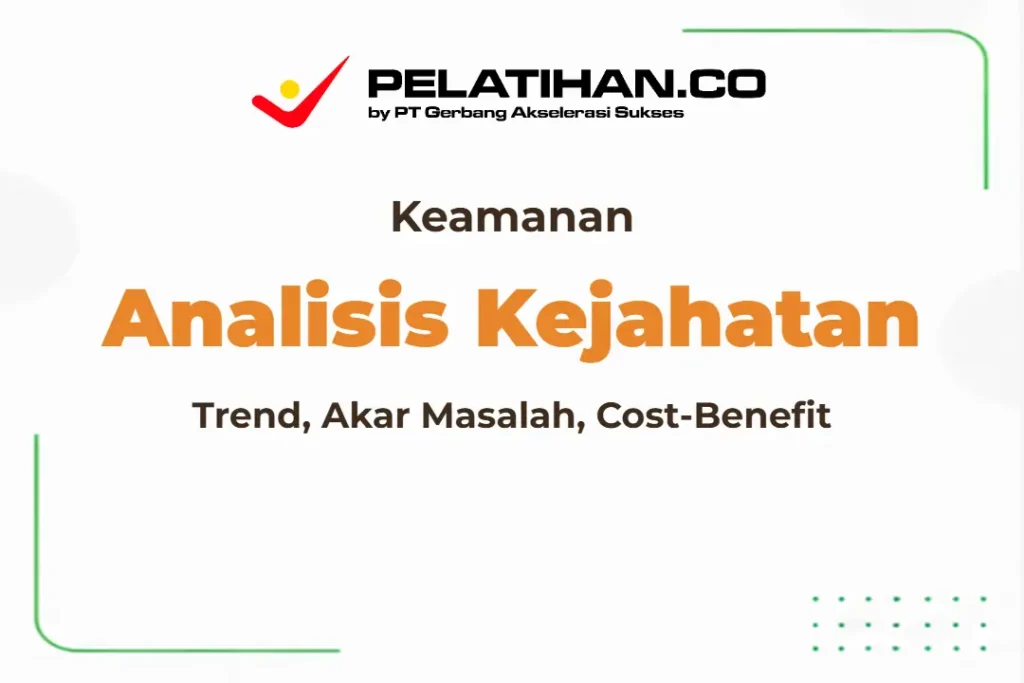 PELATIHAN.CO
by PT Gerbang Akselerasi Sukses

Keamanan

Analisis Kejahatan

Trend, Akar Masalah, Cost-Benefit